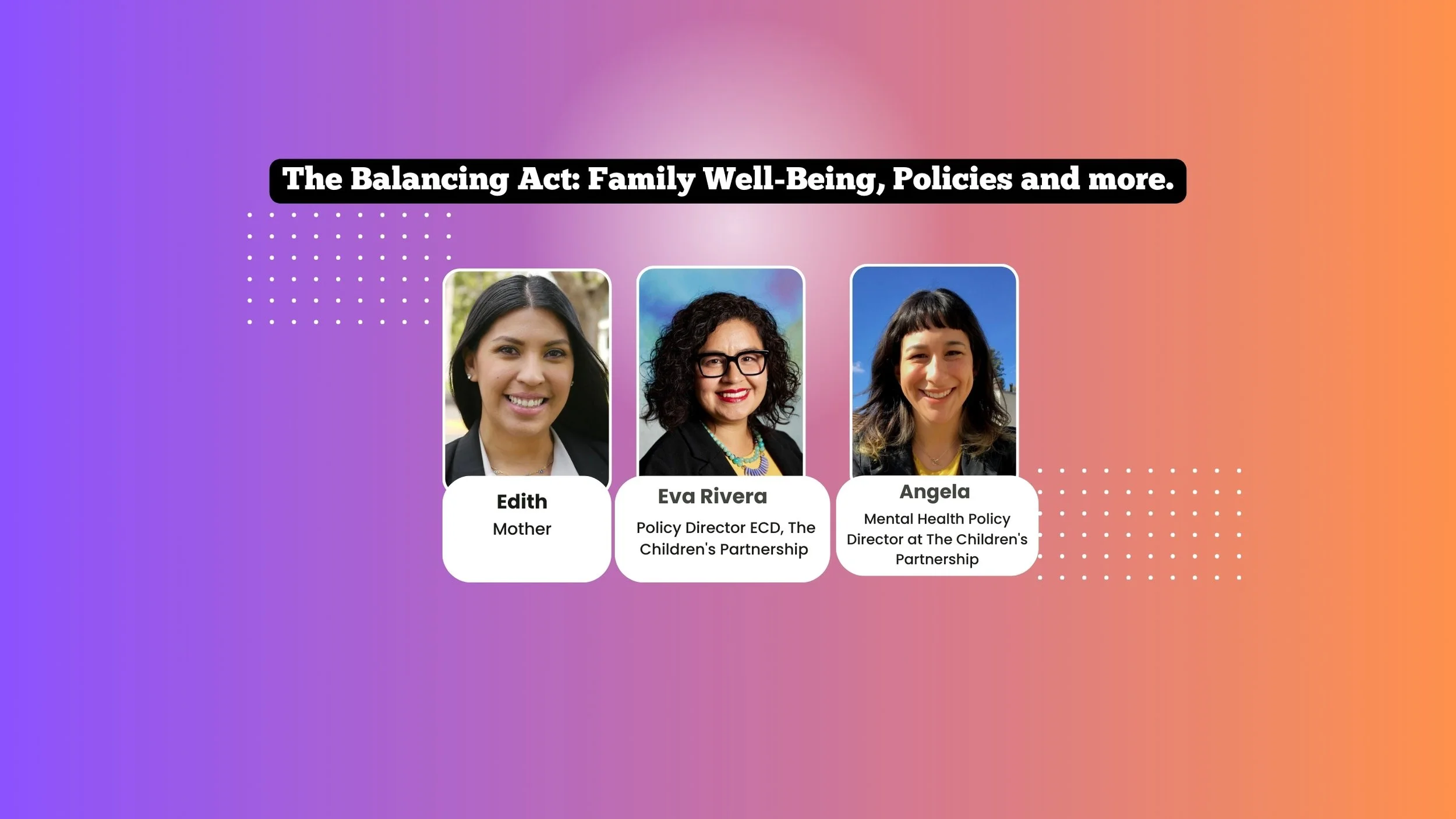 The Balancing Act: Family Well-Being, Policies and more.

Edith
Mother

Eva Rivera
Policy Director ECD, The Children's Partnership

Angela
Mental Health Policy Director at The Children's Partnership